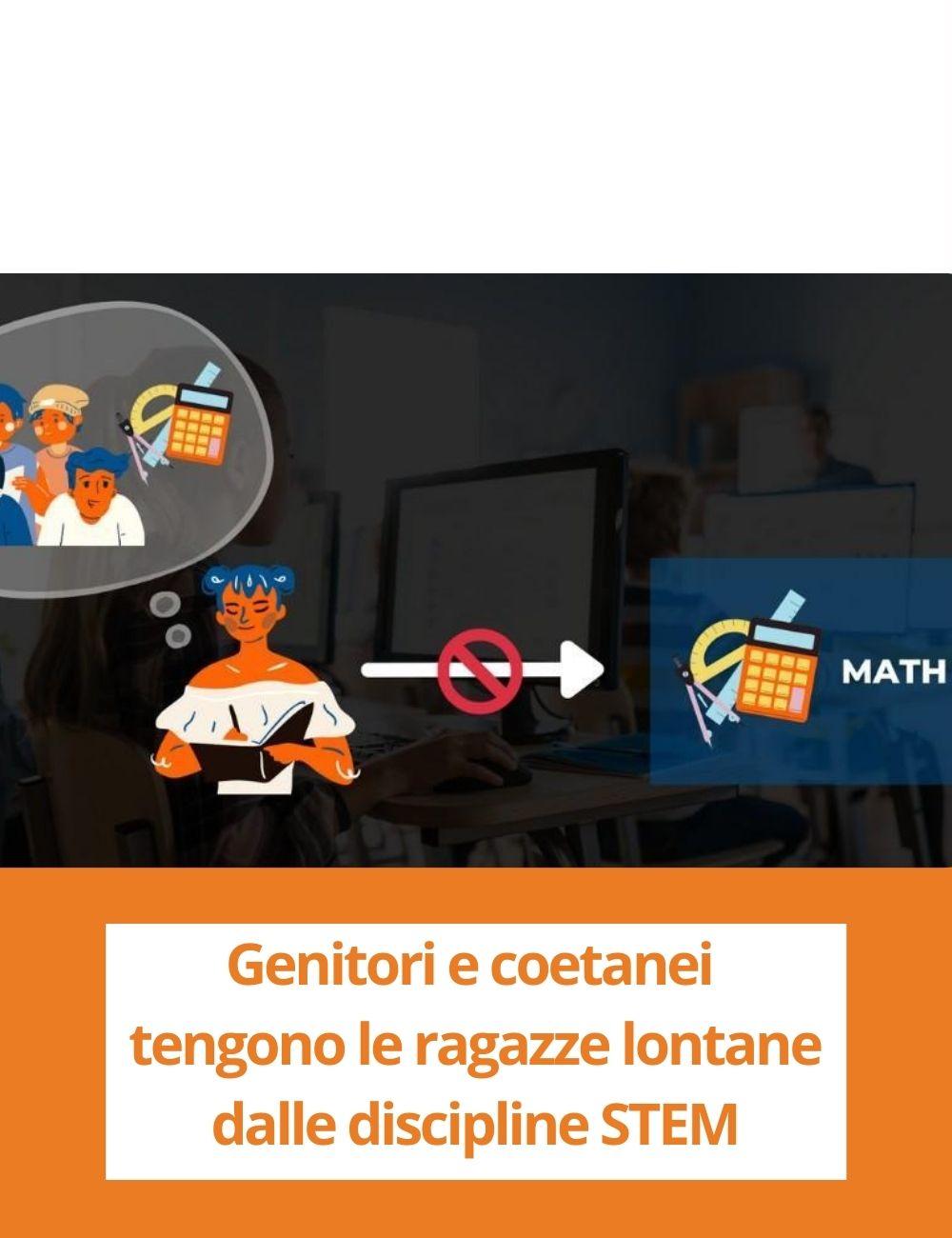 MATH

Genitori e coetanei tengono le ragazze lontane dalle discipline STEM